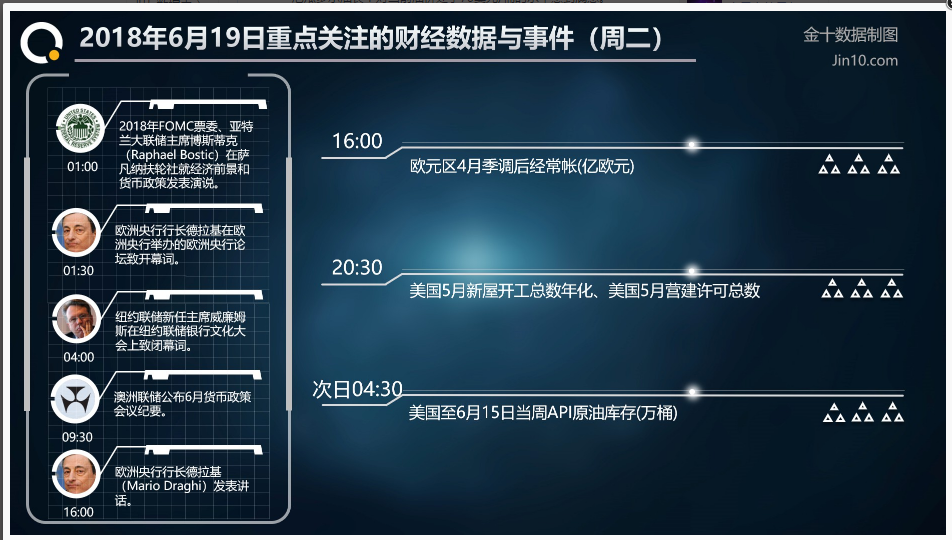 2018年6月19日重点关注的财经数据与事件（周二）

金十数据制图
Jin10.com

01:00
2018年FOMC票委、亚特兰大联储主席博斯蒂克（Raphael Bostic）在萨凡纳扶轮社就经济前景和货币政策发表演说。

01:30
欧洲央行行长德拉基在欧洲央行举办的欧洲央行论坛致开幕词。

04:00
纽约联储新任主席威廉姆斯在纽约联储银行文化大会上致闭幕词。

09:30
澳洲联储公布6月货币政策会议纪要。

16:00
欧洲央行行长德拉基（Mario Draghi）发表讲话。

16:00
欧元区4月季调后经常帐(亿欧元)

20:30
美国5月新屋开工总数年化、美国5月营建许可总数

次日04:30
美国至6月15日当周API原油库存(万桶)